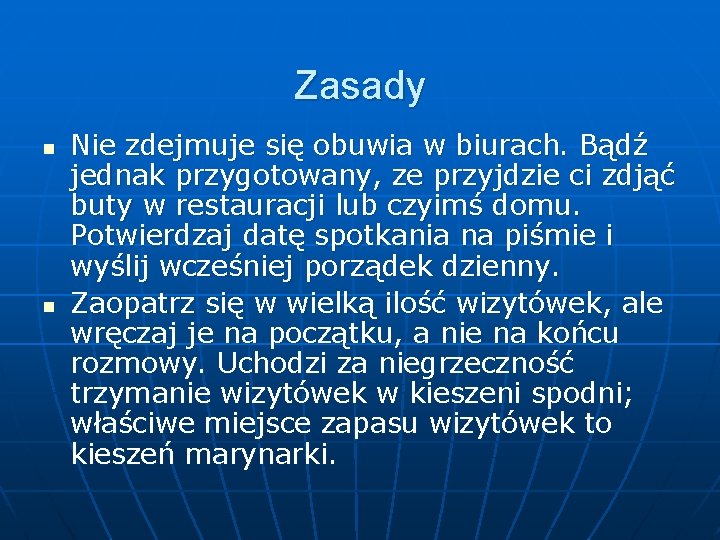 Zasady

- Nie zdejmuje się obuwia w biurach. Bądź jednak przygotowany, ze przyjdzie ci zdjąć buty w restauracji lub czyimś domu. Potwierdzaj datę spotkania na piśmie i wyślij wcześniej porządek dzienny.
- Zaopatrz się w wielką ilość wizytówek, ale wręczaj je na początku, a nie na końcu rozmowy. Uchodzi za niegrzeczność trzymanie wizytówek w kieszeni spodni; właściwe miejsce zapasu wizytówek to kieszeń marynarki.